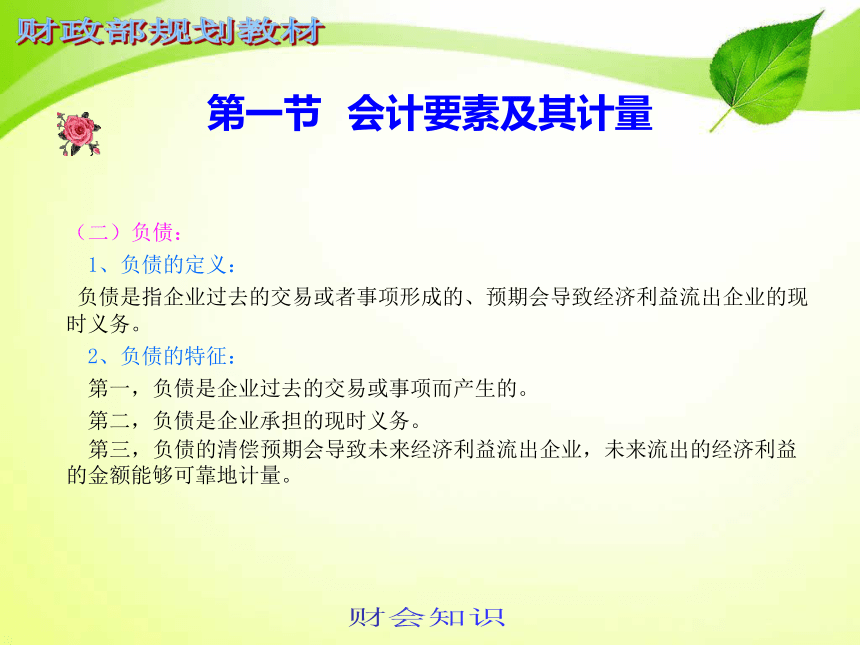 财政部规划教材

第一节 会计要素及其计量

（二）负债：

1、负债的定义：

负债是指企业过去的交易或者事项形成的、预期会导致经济利益流出企业的现时义务。

2、负债的特征：

第一，负债是企业过去的交易或事项而产生的。

第二，负债是企业承担的现时义务。

第三，负债的清偿预期会导致未来经济利益流出企业，未来流出的经济利益的金额能够可靠地计量。

财会知识